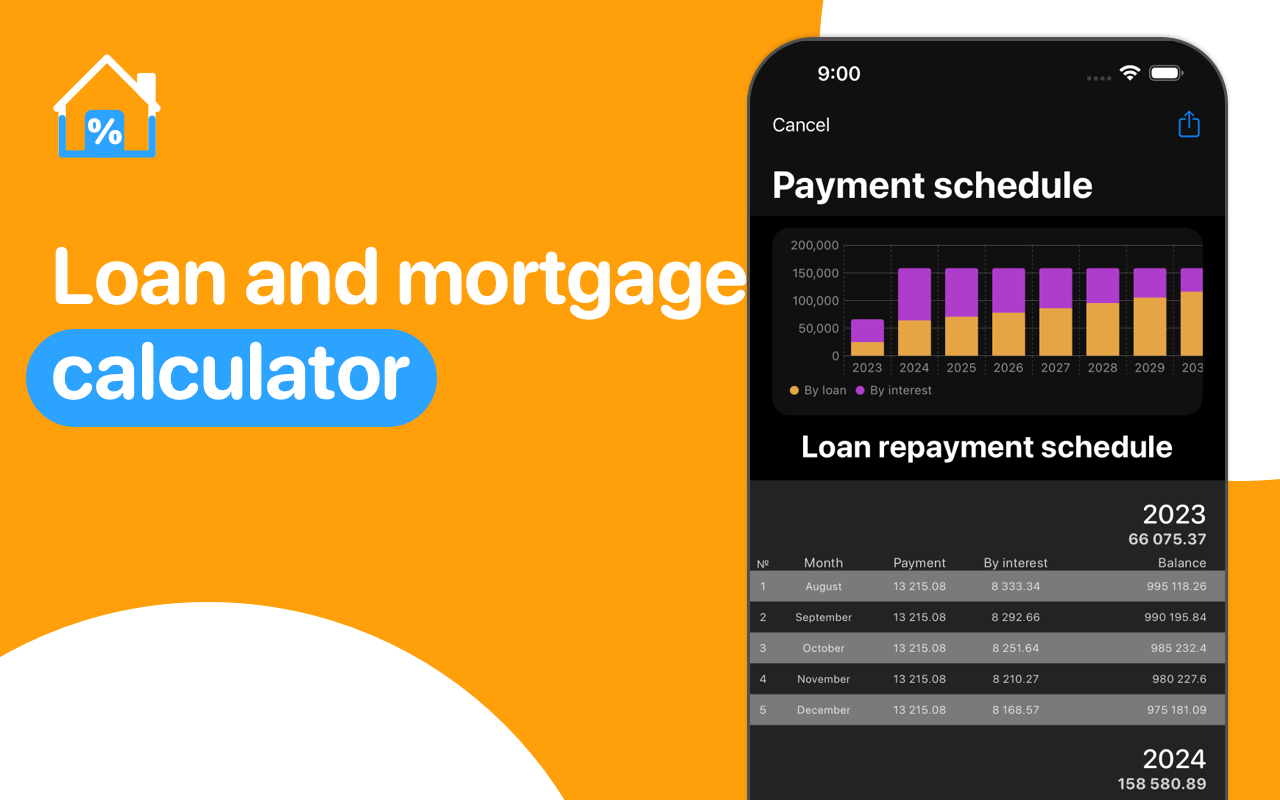 %

Loan and mortgage calculator

9:00

Cancel

Payment schedule

200,000
150,000
100,000
50,000
0
2023 2024 2025 2026 2027 2028 2029 203

By loan By interest

Loan repayment schedule

2023
66 075.37

| № | Month | Payment | By interest | Balance |
|---|---|---|---|---|
| 1 | August | 13 215.08 | 8 333.34 | 995 118.26 |
| 2 | September | 13 215.08 | 8 292.66 | 990 195.84 |
| 3 | October | 13 215.08 | 8 251.64 | 985 232.4 |
| 4 | November | 13 215.08 | 8 210.27 | 980 227.6 |
| 5 | December | 13 215.08 | 8 168.57 | 975 181.09 |

2024
158 580.89